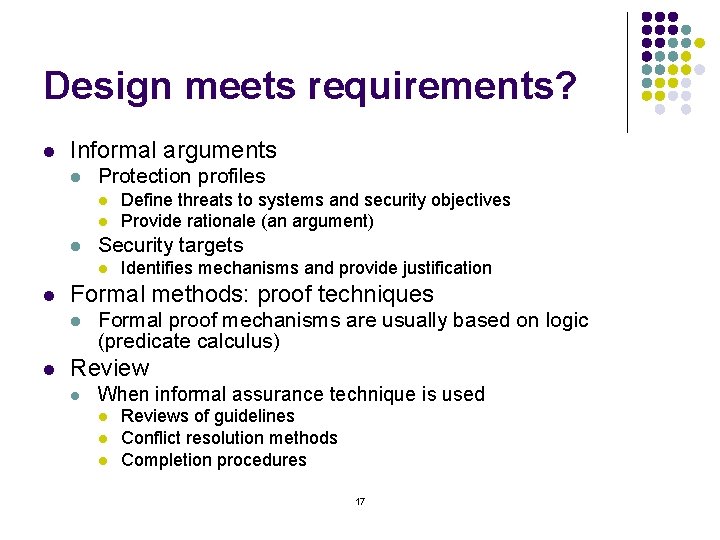 Design meets requirements?

- Informal arguments
  - Protection profiles
    - Define threats to systems and security objectives
    - Provide rationale (an argument)
  - Security targets
    - Identifies mechanisms and provide justification
- Formal methods: proof techniques
  - Formal proof mechanisms are usually based on logic (predicate calculus)
- Review
  - When informal assurance technique is used
    - Reviews of guidelines
    - Conflict resolution methods
    - Completion procedures

17